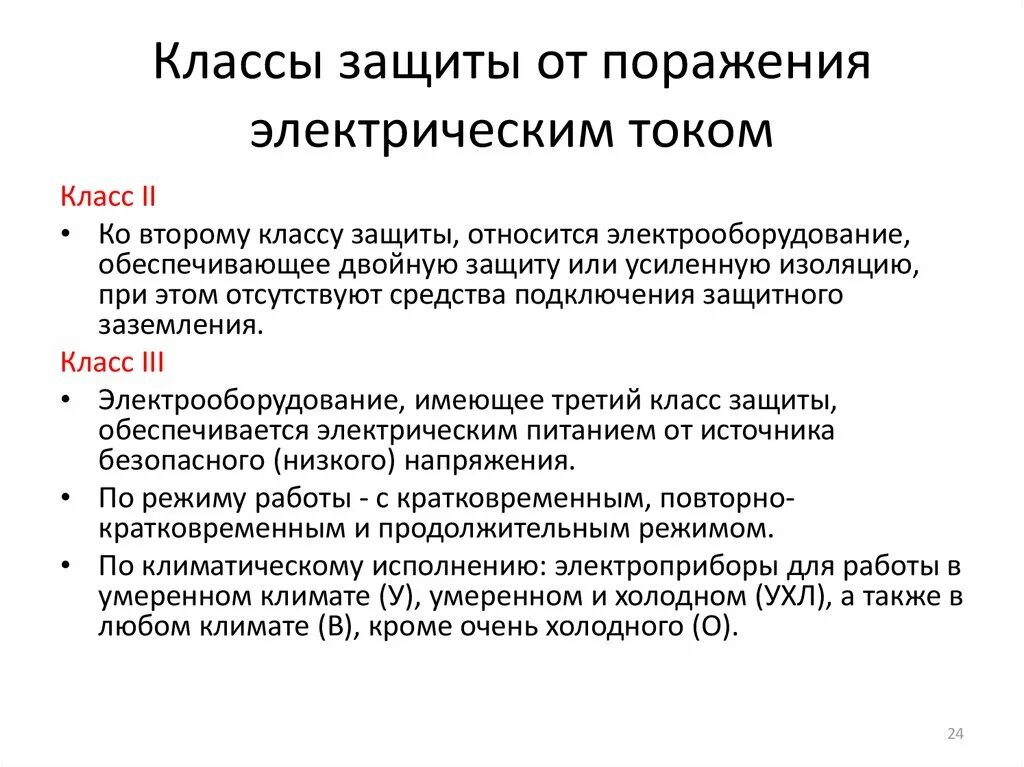 Классы защиты от поражения электрическим током

Класс II

• Ко второму классу защиты, относится электрооборудование, обеспечивающее двойную защиту или усиленную изоляцию, при этом отсутствуют средства подключения защитного заземления.

Класс III

• Электрооборудование, имеющее третий класс защиты, обеспечивается электрическим питанием от источника безопасного (низкого) напряжения.

• По режиму работы - с кратковременным, повторно-кратковременным и продолжительным режимом.

• По климатическому исполнению: электроприборы для работы в умеренном климате (У), умеренном и холодном (УХЛ), а также в любом климате (В), кроме очень холодного (О).

24